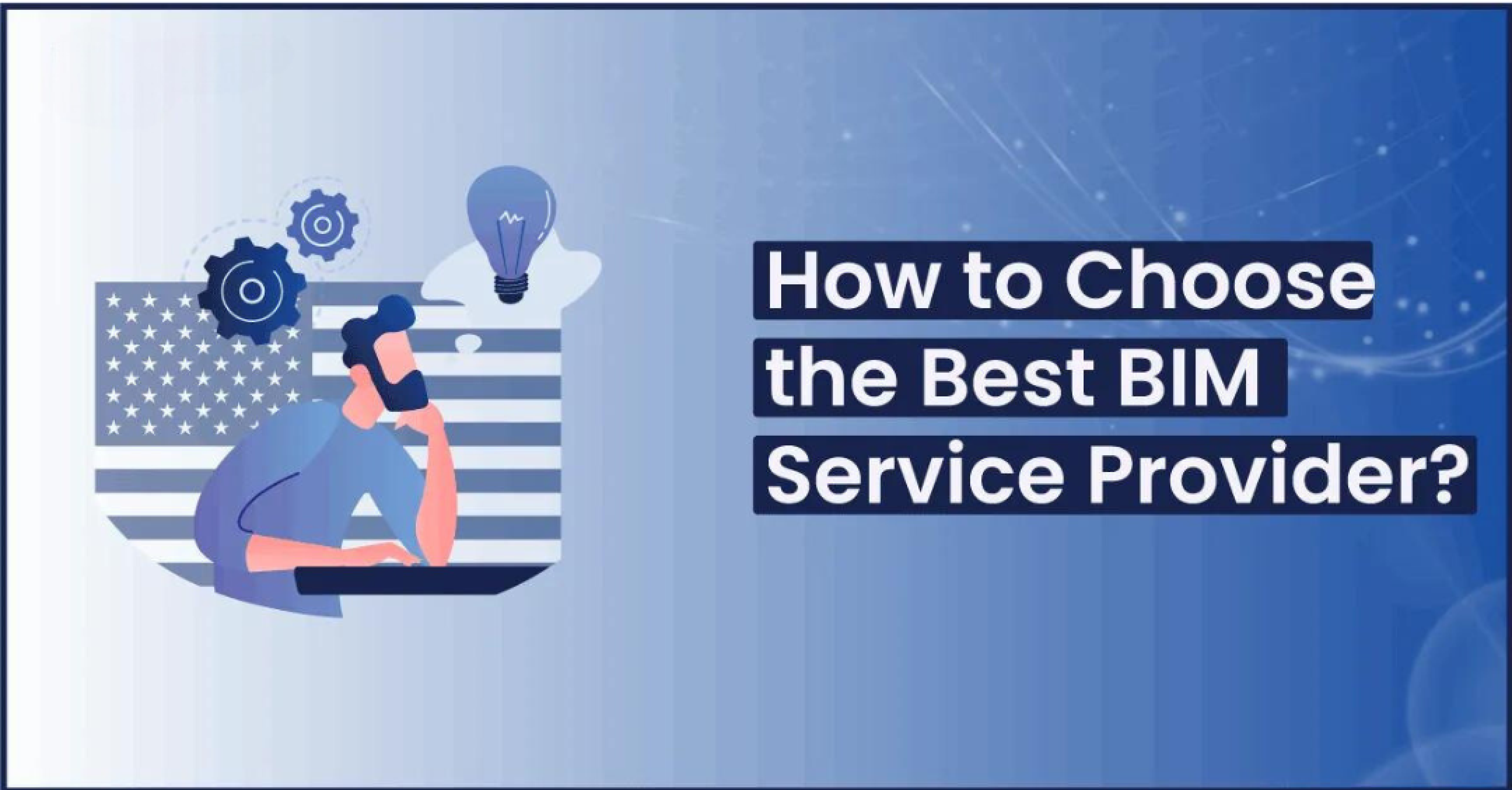 How to Choose the Best BIM Service Provider?